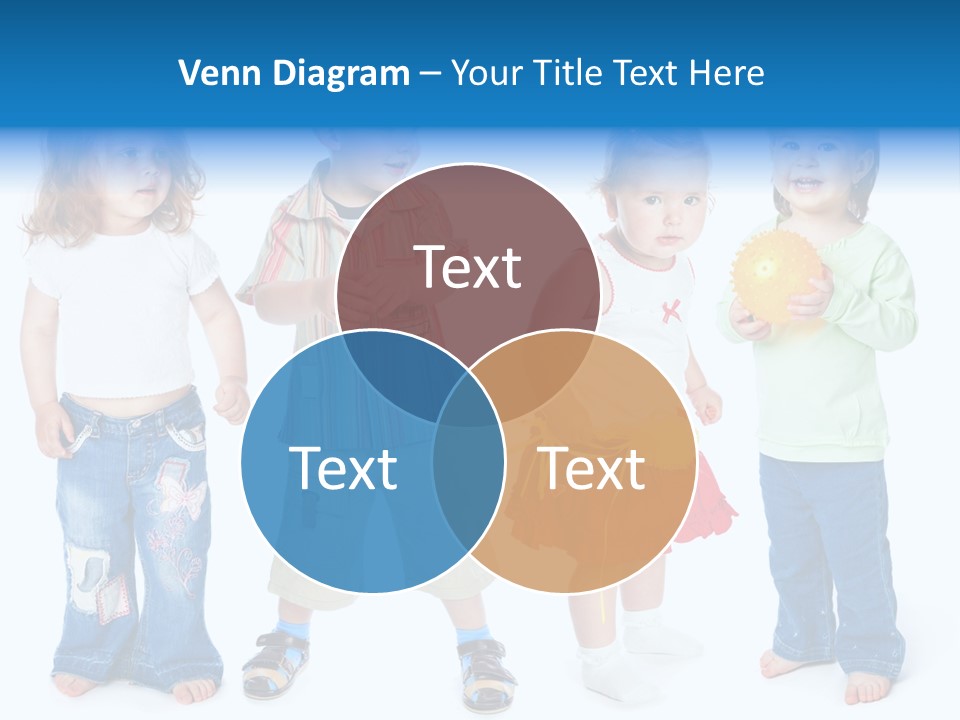 Venn Diagram – Your Title Text Here

Text

Text

Text